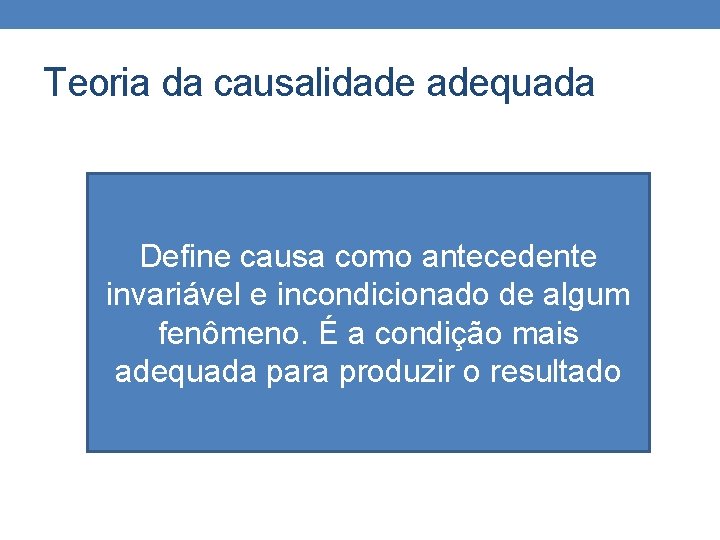 Teoria da causalidade adequada

Define causa como antecedente invariável e incondicionado de algum fenômeno. É a condição mais adequada para produzir o resultado